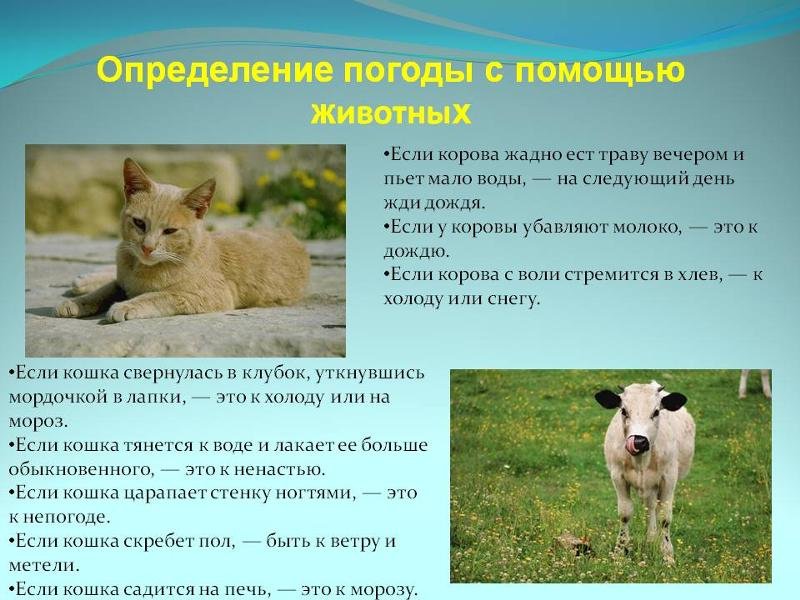 Определение погоды с помощью животных

•Если корова жадно ест траву вечером и пьет мало воды, — на следующий день жди дождя.
•Если у коровы убавляют молоко, — это к дождю.
•Если корова с воли стремится в хлев, — к холоду или снегу.

•Если кошка свернулась в клубок, уткнувшись мордочкой в лапки, — это к холоду или на мороз.
•Если кошка тянется к воде и лакает ее больше обыкновенного, — это к ненастью.
•Если кошка царапает стенку ногтями, — это к непогоде.
•Если кошка скребет пол, — быть к ветру и метели.
•Если кошка садится на печь, — это к морозу.